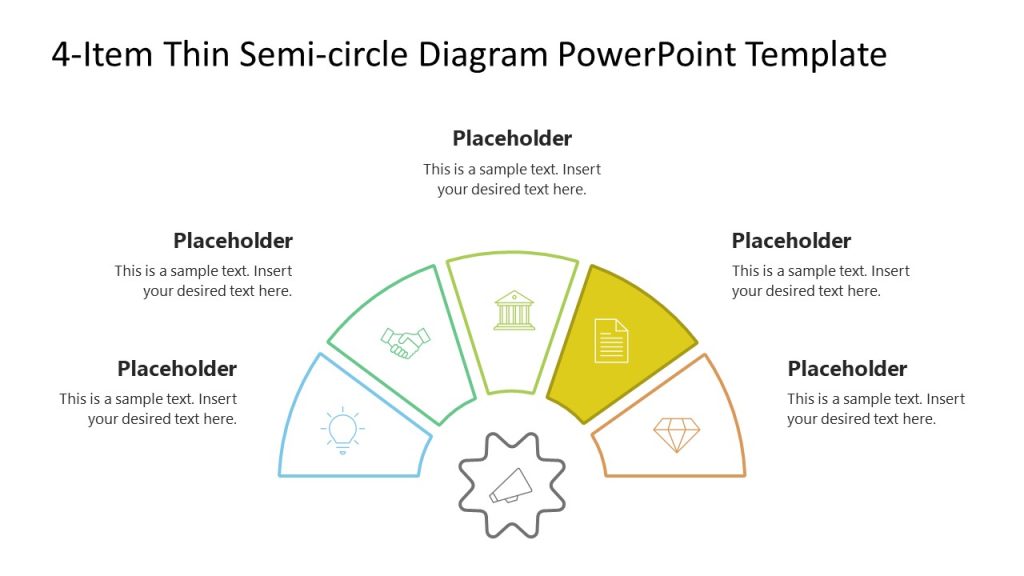 4-Item Thin Semi-circle Diagram PowerPoint Template

Placeholder
This is a sample text. Insert your desired text here.

Placeholder
This is a sample text. Insert your desired text here.

Placeholder
This is a sample text. Insert your desired text here.

Placeholder
This is a sample text. Insert your desired text here.

Placeholder
This is a sample text. Insert your desired text here.